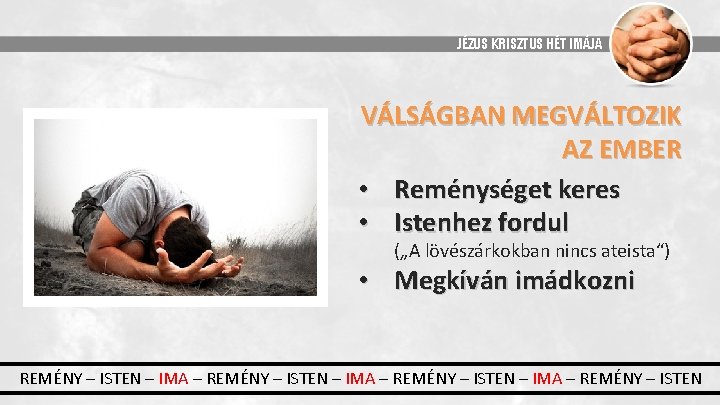 JÉZUS KRISZTUS HÉT IMÁJA

VÁLSÁGBAN MEGVÁLTOZIK AZ EMBER

• Reménységet keres
• Istenhez fordul
(„A lövészárkokban nincs ateista“)
• Megkíván imádkozni

REMÉNY – ISTEN – IMA – REMÉNY – ISTEN – IMA – REMÉNY – ISTEN – IMA – REMÉNY – ISTEN